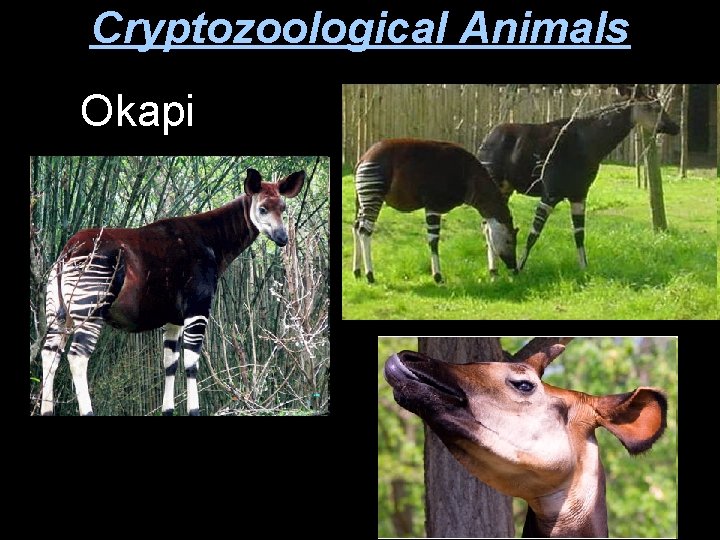 Cryptozoological Animals

Okapi